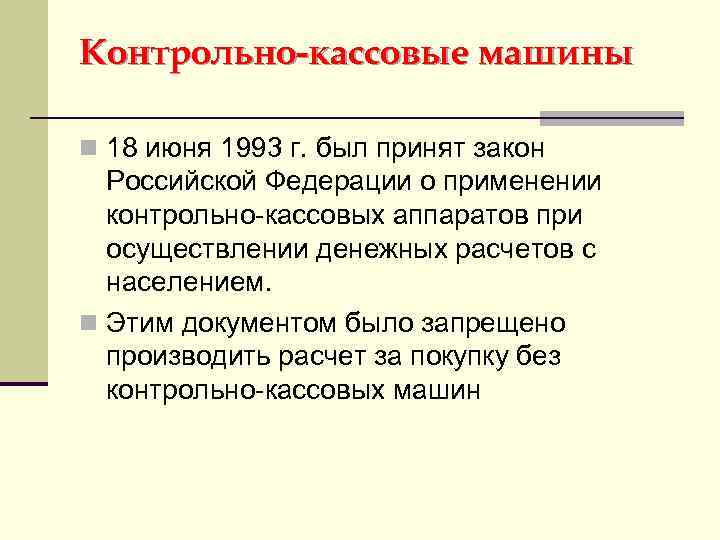 Контрольно-кассовые машины

18 июня 1993 г. был принят закон Российской Федерации о применении контрольно-кассовых аппаратов при осуществлении денежных расчетов с населением.

Этим документом было запрещено производить расчет за покупку без контрольно-кассовых машин